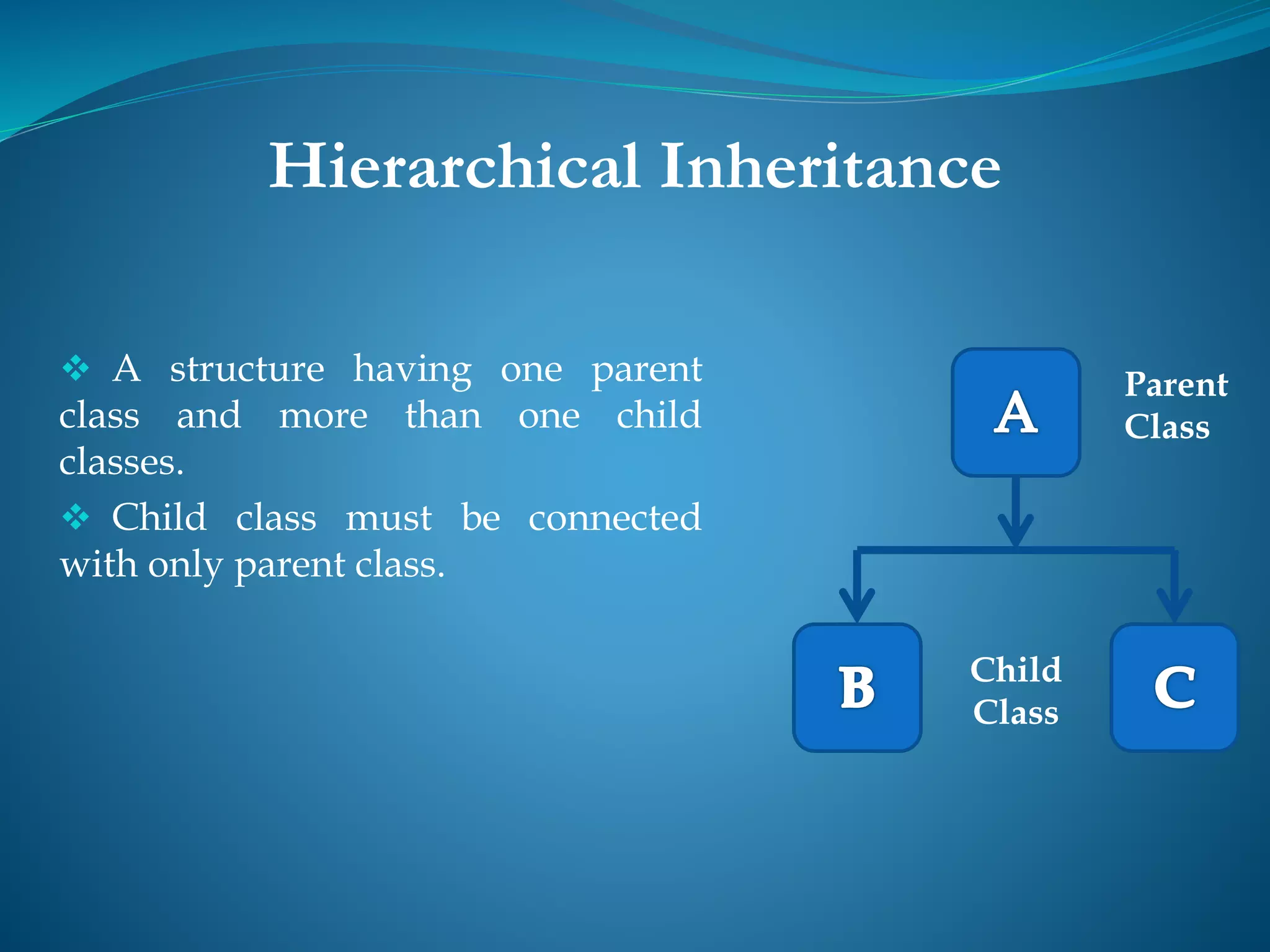 Hierarchical Inheritance

❖ A structure having one parent class and more than one child classes.

❖ Child class must be connected with only parent class.

A

Parent Class

B

Child Class

C